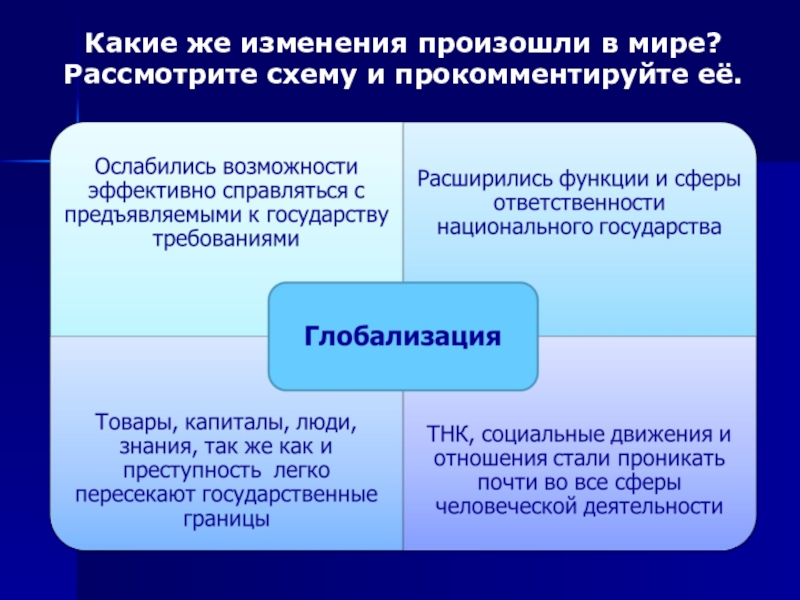 Какие же изменения произошли в мире? Рассмотрите схему и прокомментируйте её.

Ослабились возможности эффективно справляться с предъявляемыми к государству требованиями

Расширились функции и сферы ответственности национального государства

Глобализация

Товары, капиталы, люди, знания, так же как и преступность легко пересекают государственные границы

ТНК, социальные движения и отношения стали проникать почти во все сферы человеческой деятельности